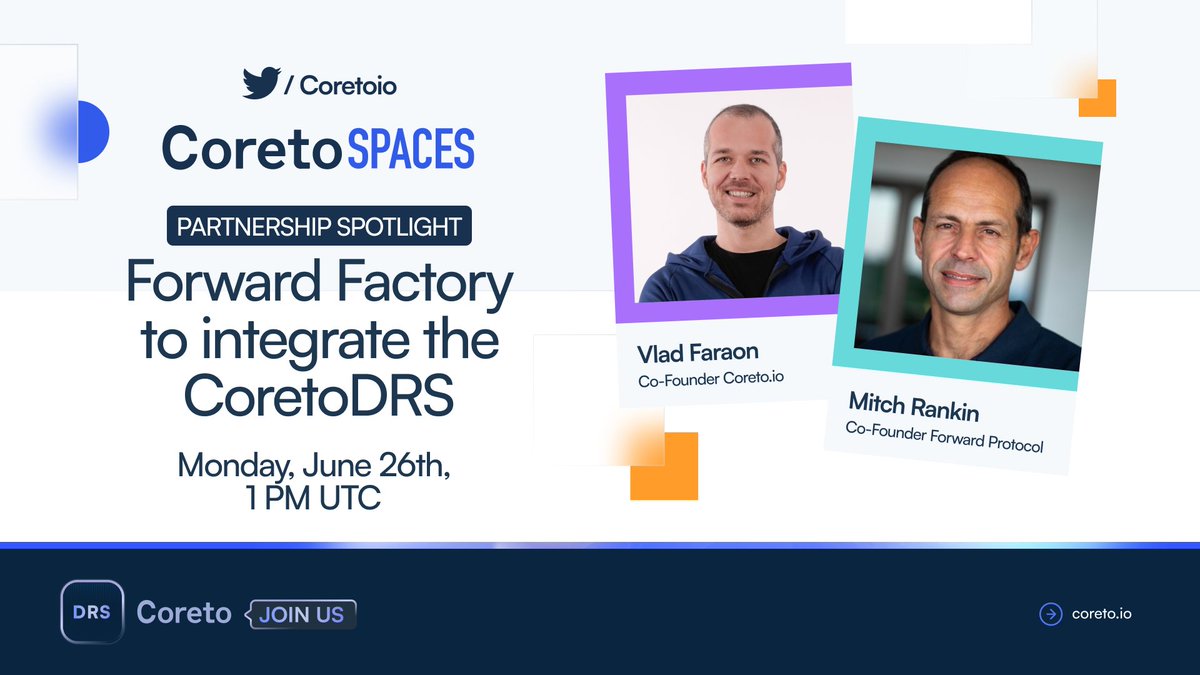 / Coretoio

Coreto SPACES

PARTNERSHIP SPOTLIGHT

Forward Factory to integrate the CoretoDRS

Monday, June 26th, 1 PM UTC

Vlad Faraon
Co-Founder Coreto.io

Mitch Rankin
Co-Founder Forward Protocol

DRS Coreto JOIN US

coreto.io